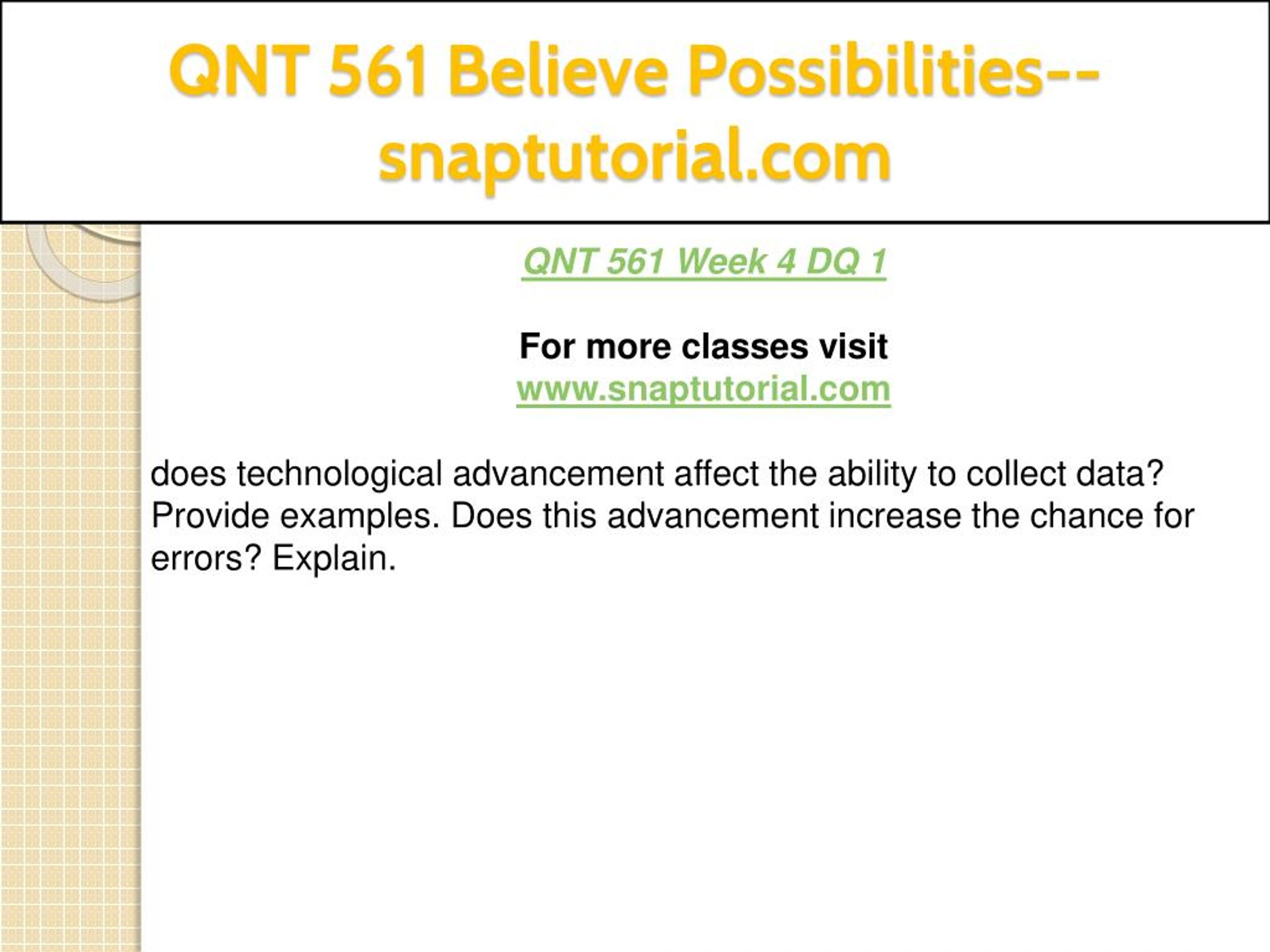 QNT 561 Believe Possibilities--snaptutorial.com

QNT 561 Week 4 DQ 1

For more classes visit
www.snaptutorial.com

does technological advancement affect the ability to collect data? Provide examples. Does this advancement increase the chance for errors? Explain.